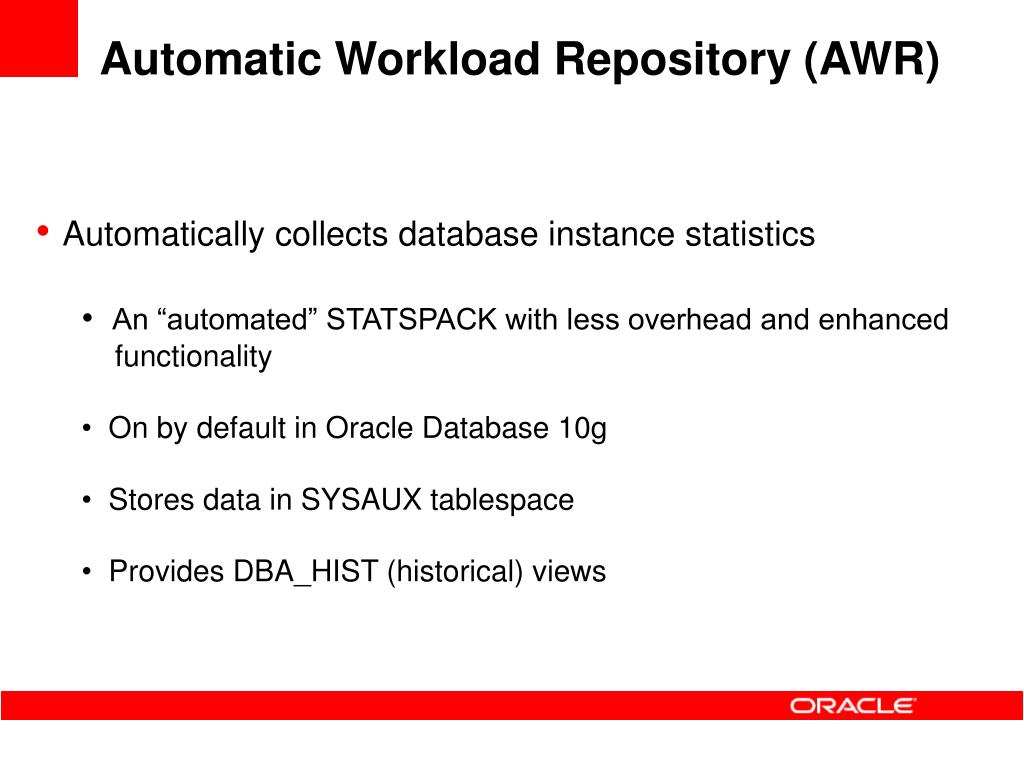 Automatic Workload Repository (AWR)

• Automatically collects database instance statistics

• An “automated” STATSPACK with less overhead and enhanced functionality

• On by default in Oracle Database 10g

• Stores data in SYSAUX tablespace

• Provides DBA_HIST (historical) views

ORACLE